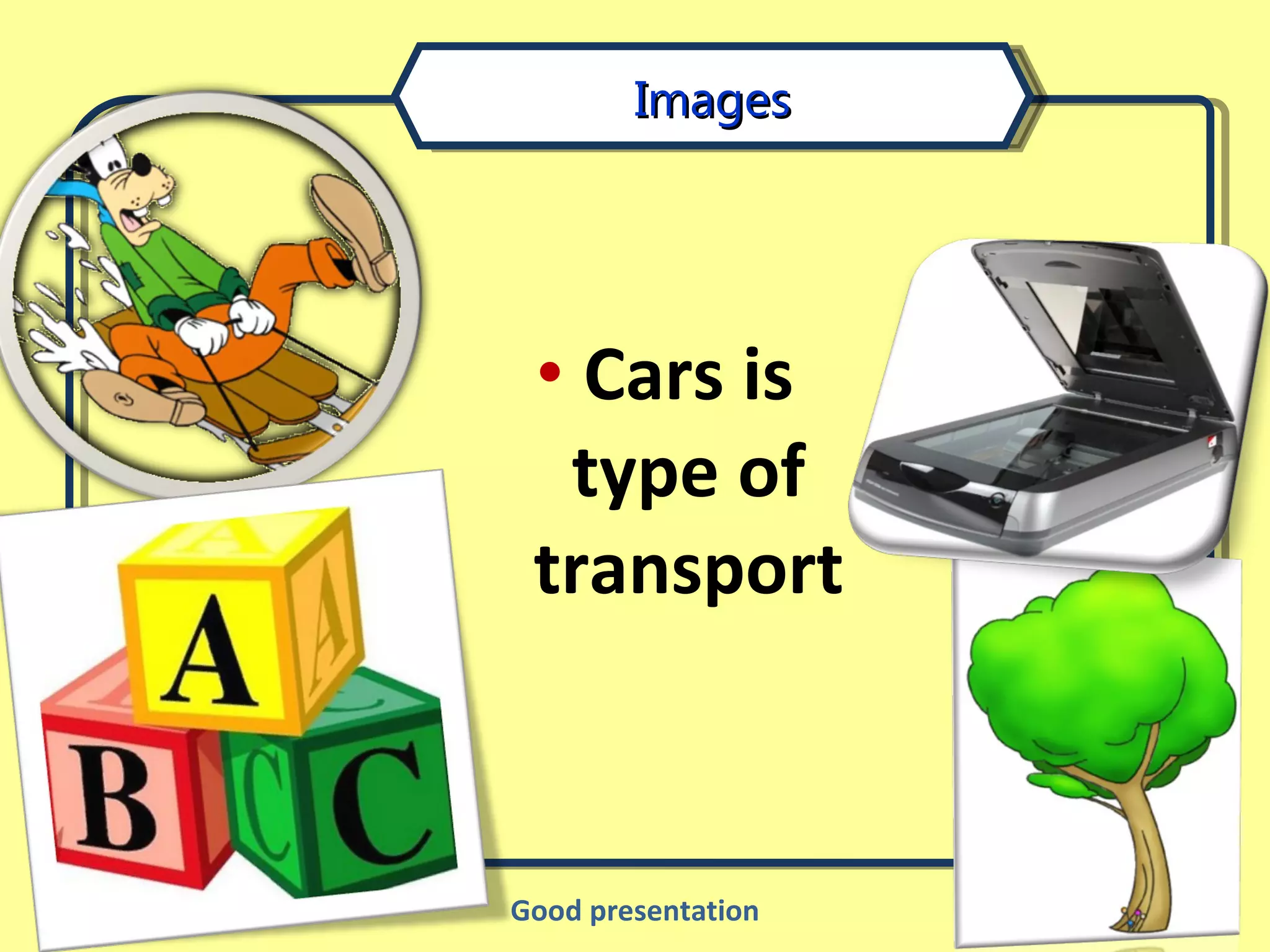 Images

• Cars is type of transport

A
A
B
C
C

Good presentation